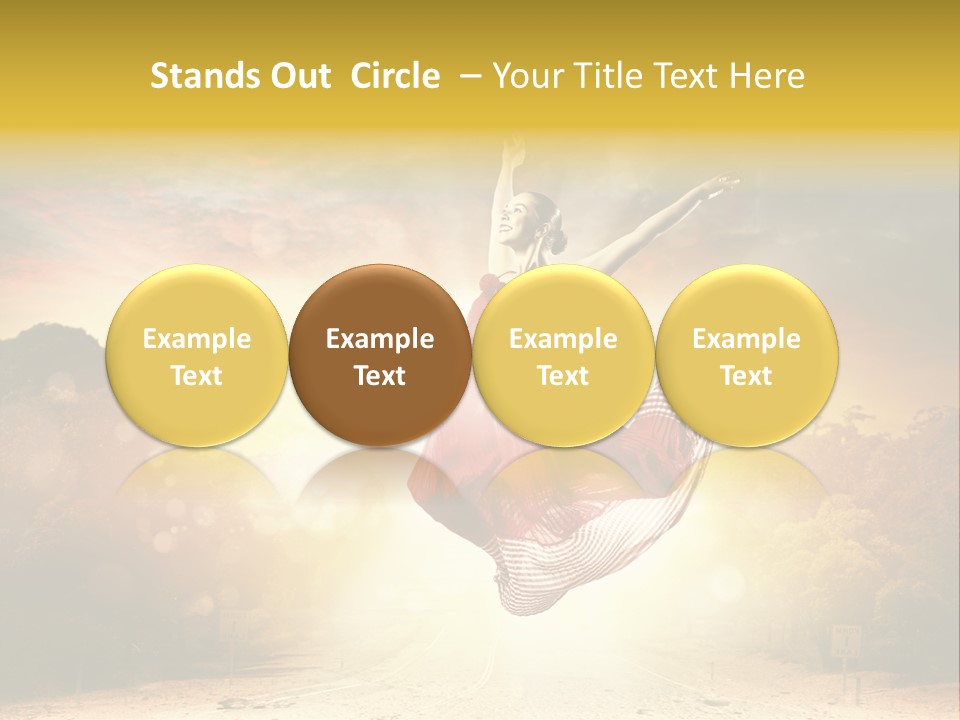 Stands Out  Circle  – Your Title Text Here

Example Text

Example Text

Example Text

Example Text